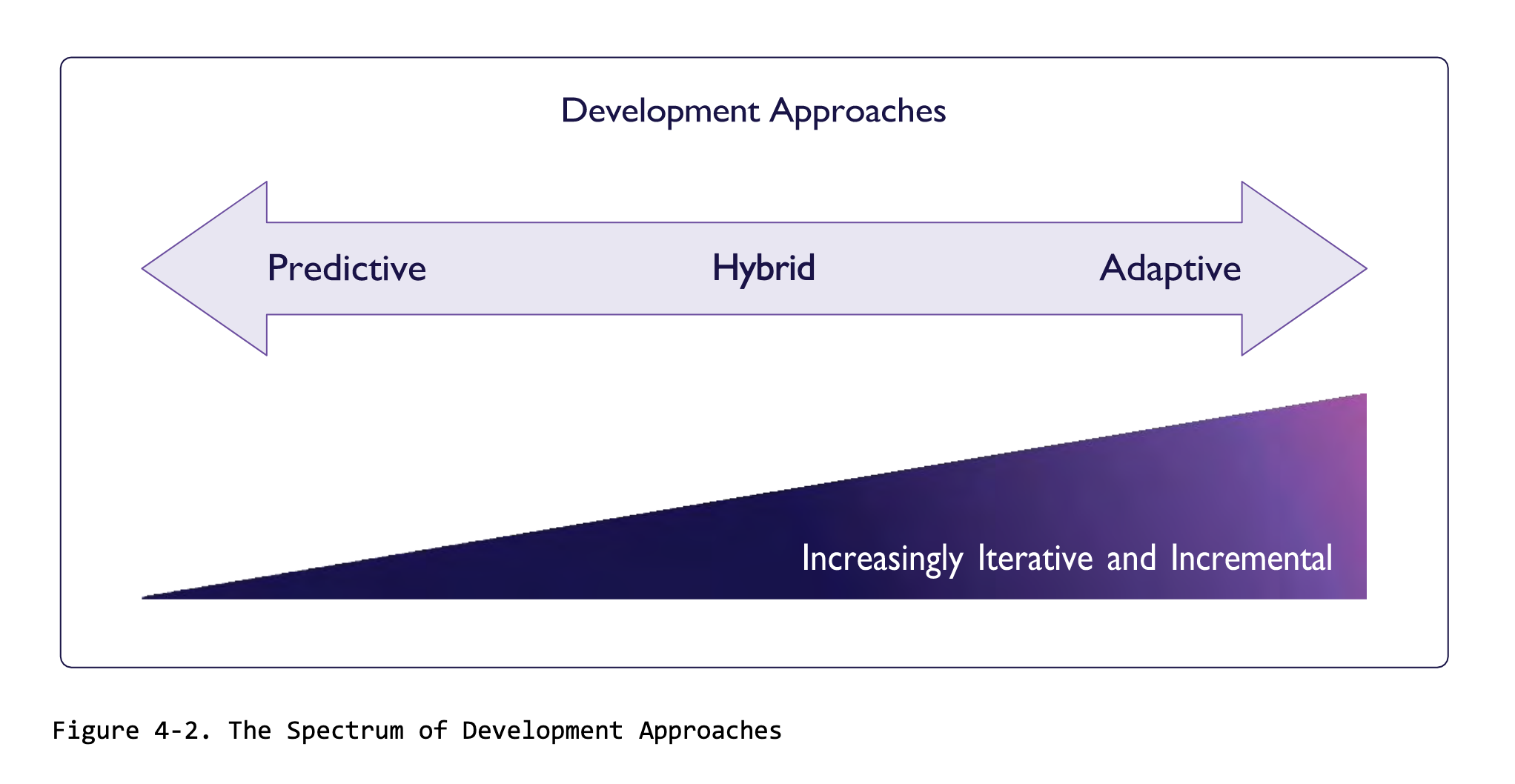 Development Approaches

Predictive

Hybrid

Adaptive

Increasingly Iterative and Incremental

Figure 4-2. The Spectrum of Development Approaches